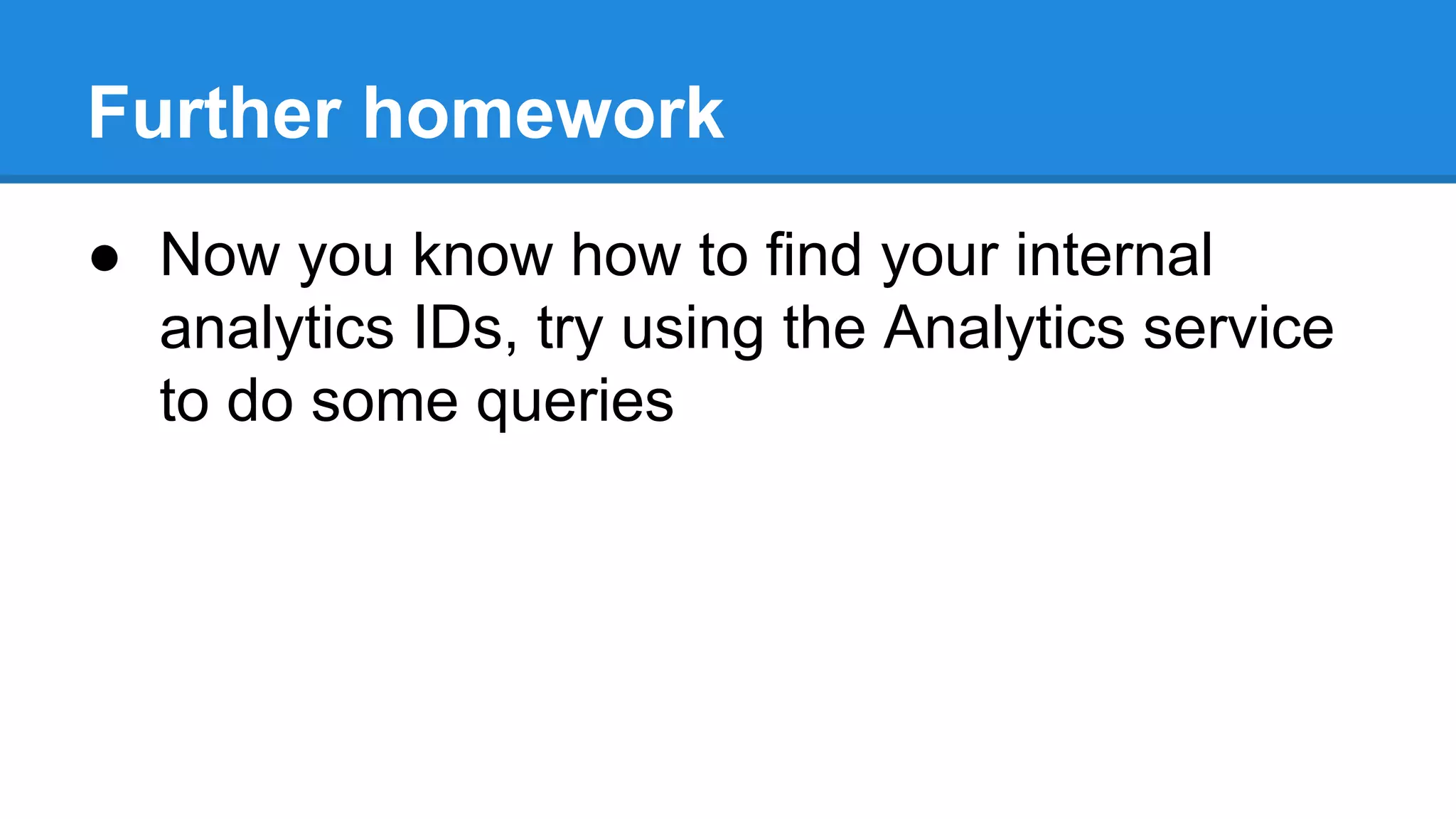 Further homework

● Now you know how to find your internal analytics IDs, try using the Analytics service to do some queries